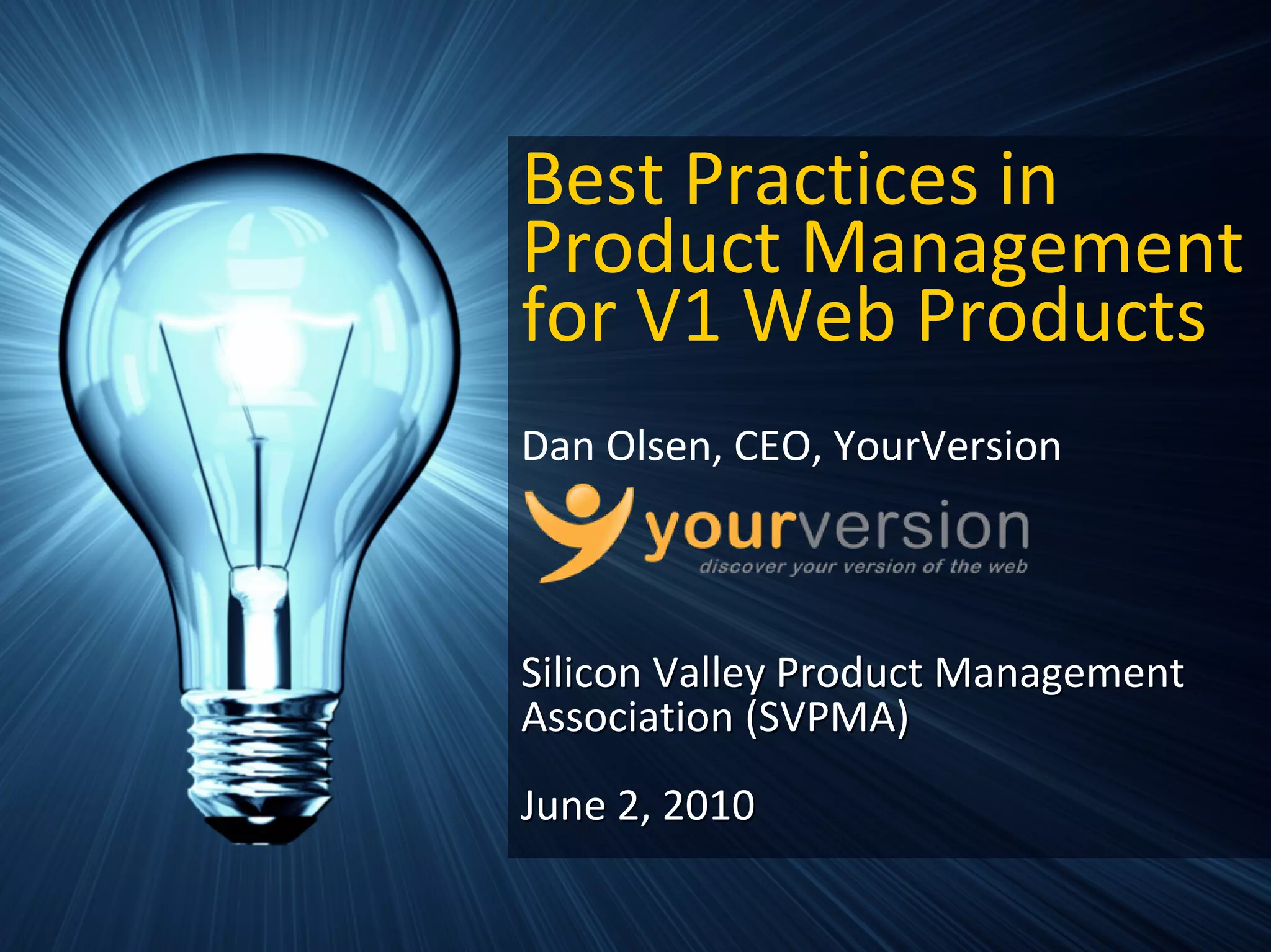 Best Practices in Product Management for V1 Web Products

Dan Olsen, CEO, YourVersion

yourversion
discover your version of the web

Silicon Valley Product Management Association (SVPMA)

June 2, 2010